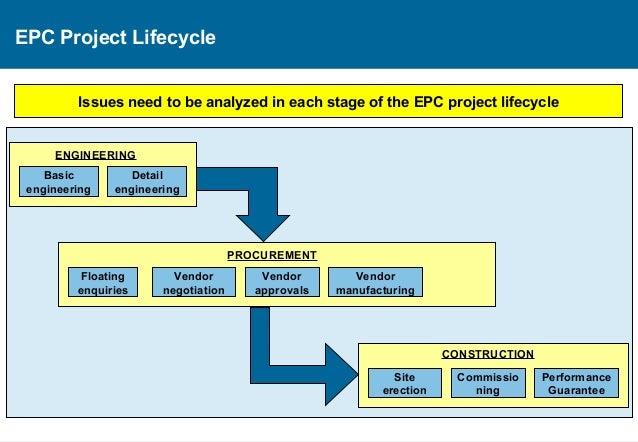 EPC Project Lifecycle

Issues need to be analyzed in each stage of the EPC project lifecycle

ENGINEERING

Basic engineering

Detail engineering

PROCUREMENT

Floating enquiries

Vendor negotiation

Vendor approvals

Vendor manufacturing

CONSTRUCTION

Site erection

Commissio ning

Performance Guarantee